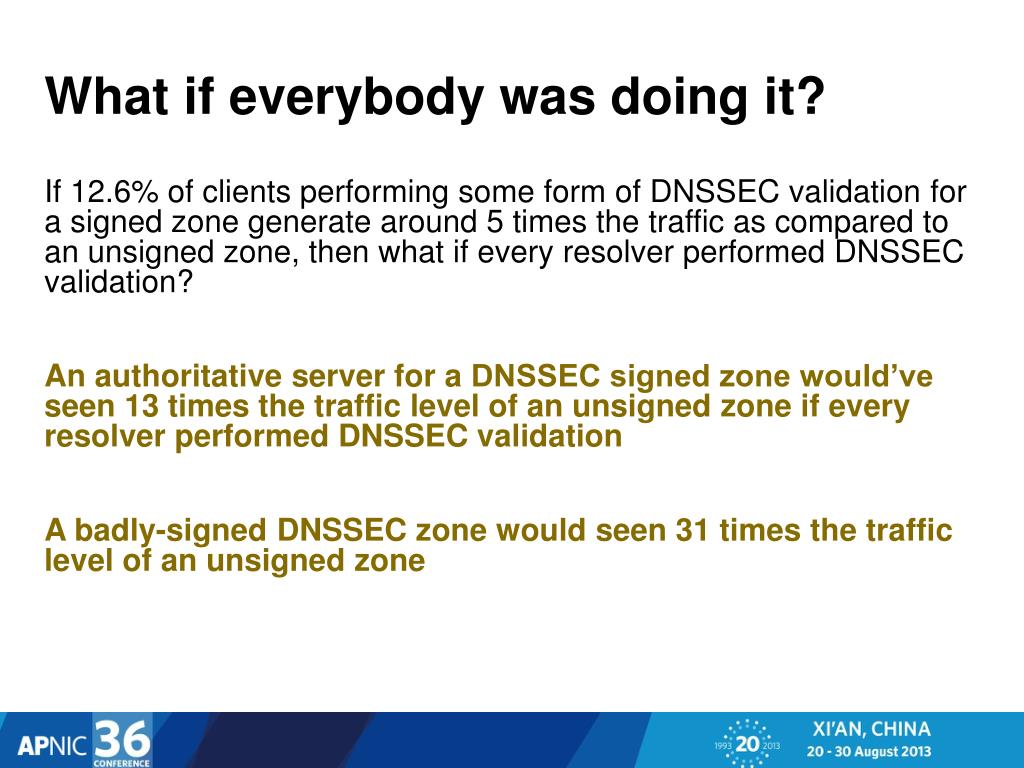 What if everybody was doing it?

If 12.6% of clients performing some form of DNSSEC validation for a signed zone generate around 5 times the traffic as compared to an unsigned zone, then what if every resolver performed DNSSEC validation?

An authoritative server for a DNSSEC signed zone would've seen 13 times the traffic level of an unsigned zone if every resolver performed DNSSEC validation

A badly-signed DNSSEC zone would seen 31 times the traffic level of an unsigned zone

APNIC 36 CONFERENCE

1993 20 2013

XI'AN, CHINA
20 - 30 August 2013